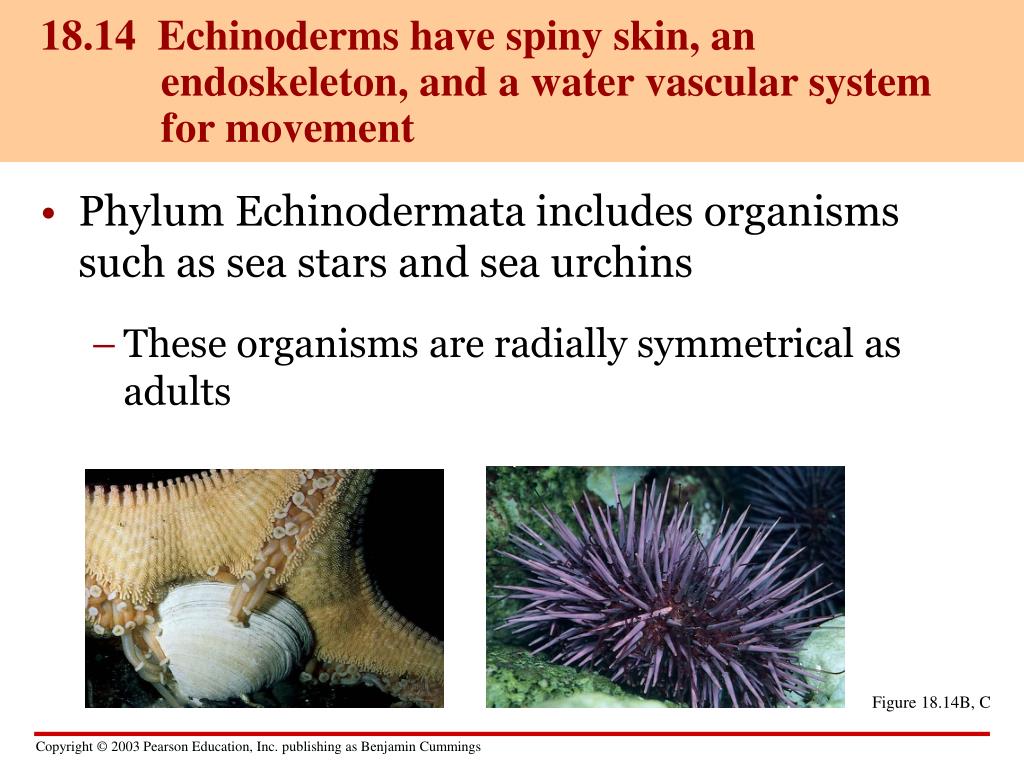 18.14 Echinoderms have spiny skin, an endoskeleton, and a water vascular system for movement

• Phylum Echinodermata includes organisms such as sea stars and sea urchins

– These organisms are radially symmetrical as adults

Figure 18.14B, C

Copyright © 2003 Pearson Education, Inc. publishing as Benjamin Cummings